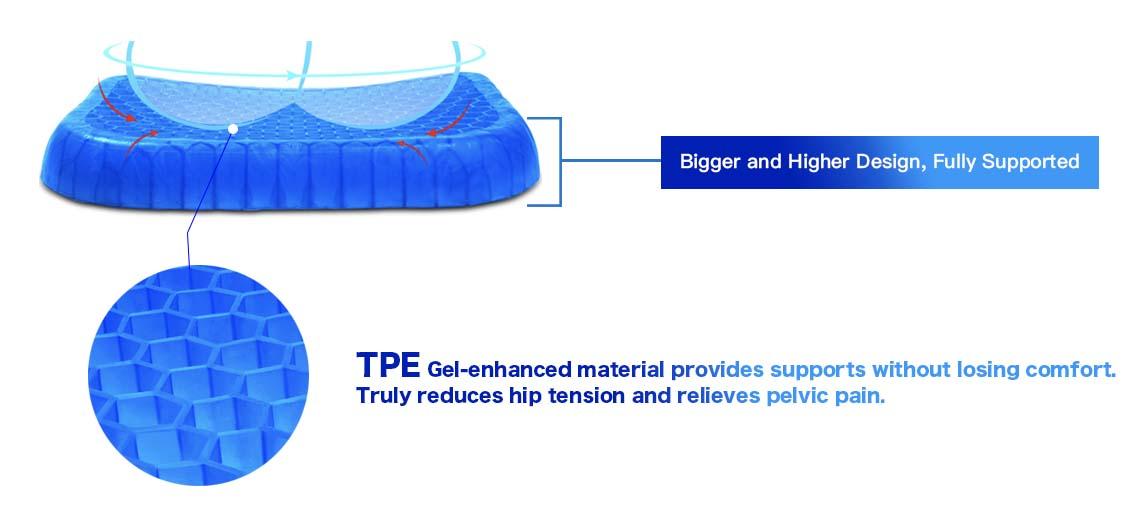 Bigger and Higher Design, Fully Supported

TPE Gel-enhanced material provides supports without losing comfort. Truly reduces hip tension and relieves pelvic pain.